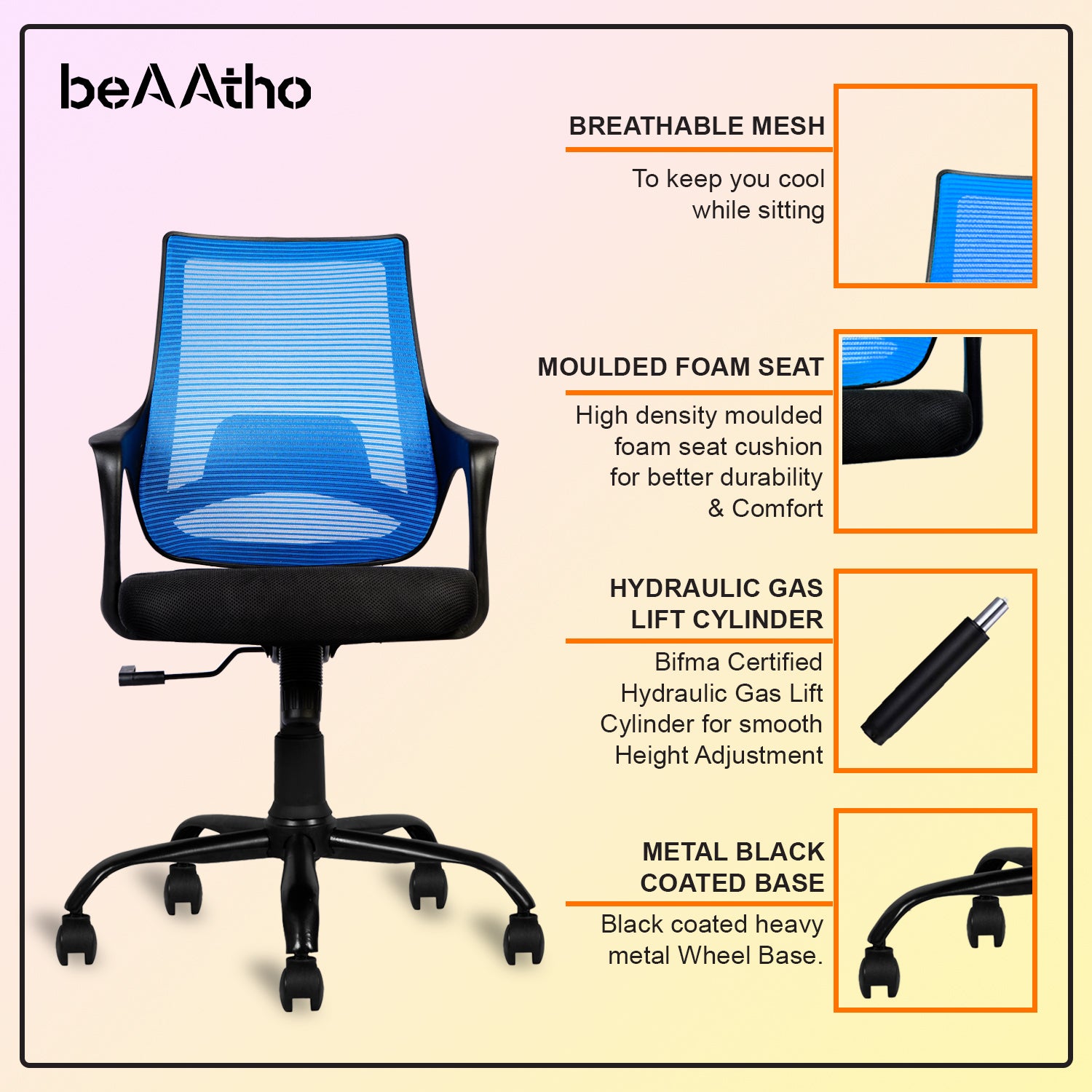 beAAtho

BREATHABLE MESH

To keep you cool while sitting

MOULDED FOAM SEAT

High density moulded foam seat cushion for better durability & Comfort

HYDRAULIC GAS LIFT CYLINDER

Bifma Certified Hydraulic Gas Lift Cylinder for smooth Height Adjustment

METAL BLACK COATED BASE

Black coated heavy metal Wheel Base.